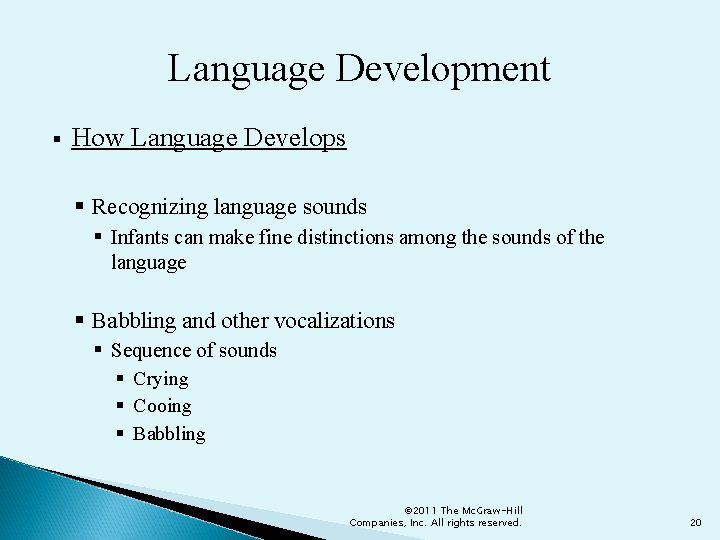 Language Development

▪ How Language Develops

▪ Recognizing language sounds
▪ Infants can make fine distinctions among the sounds of the language

▪ Babbling and other vocalizations
▪ Sequence of sounds
▪ Crying
▪ Cooing
▪ Babbling

©2011 The McGraw-Hill Companies, Inc. All rights reserved.

20